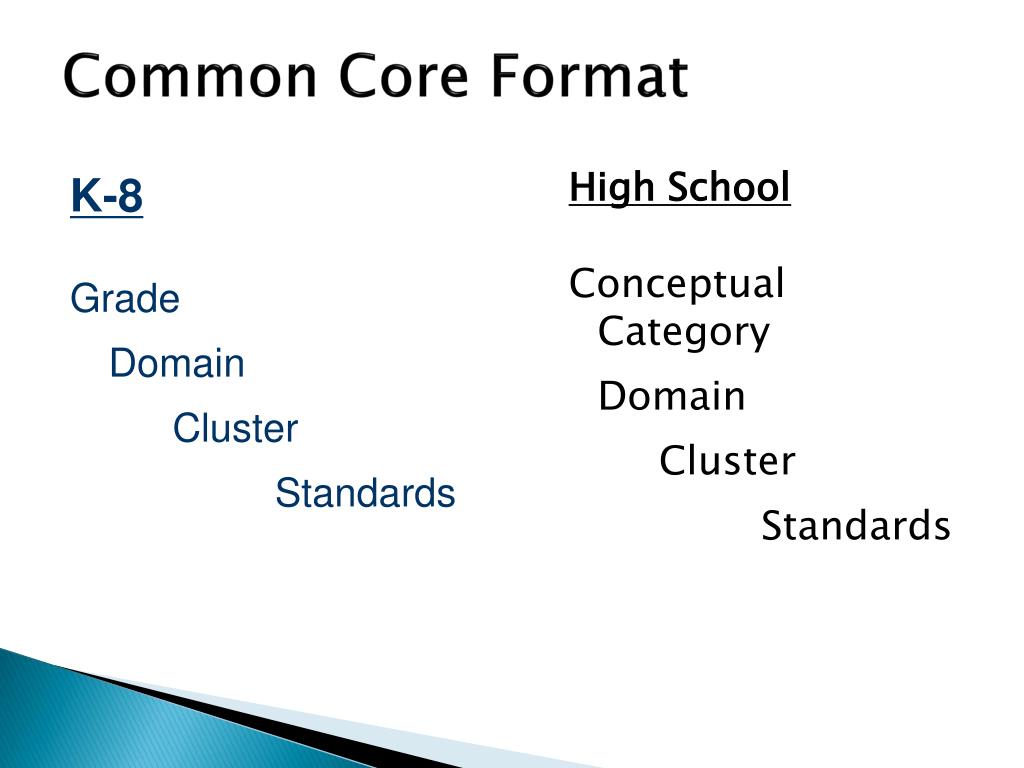 Common Core Format

K-8

Grade
Domain
Cluster
Standards

High School

Conceptual Category
Domain
Cluster
Standards